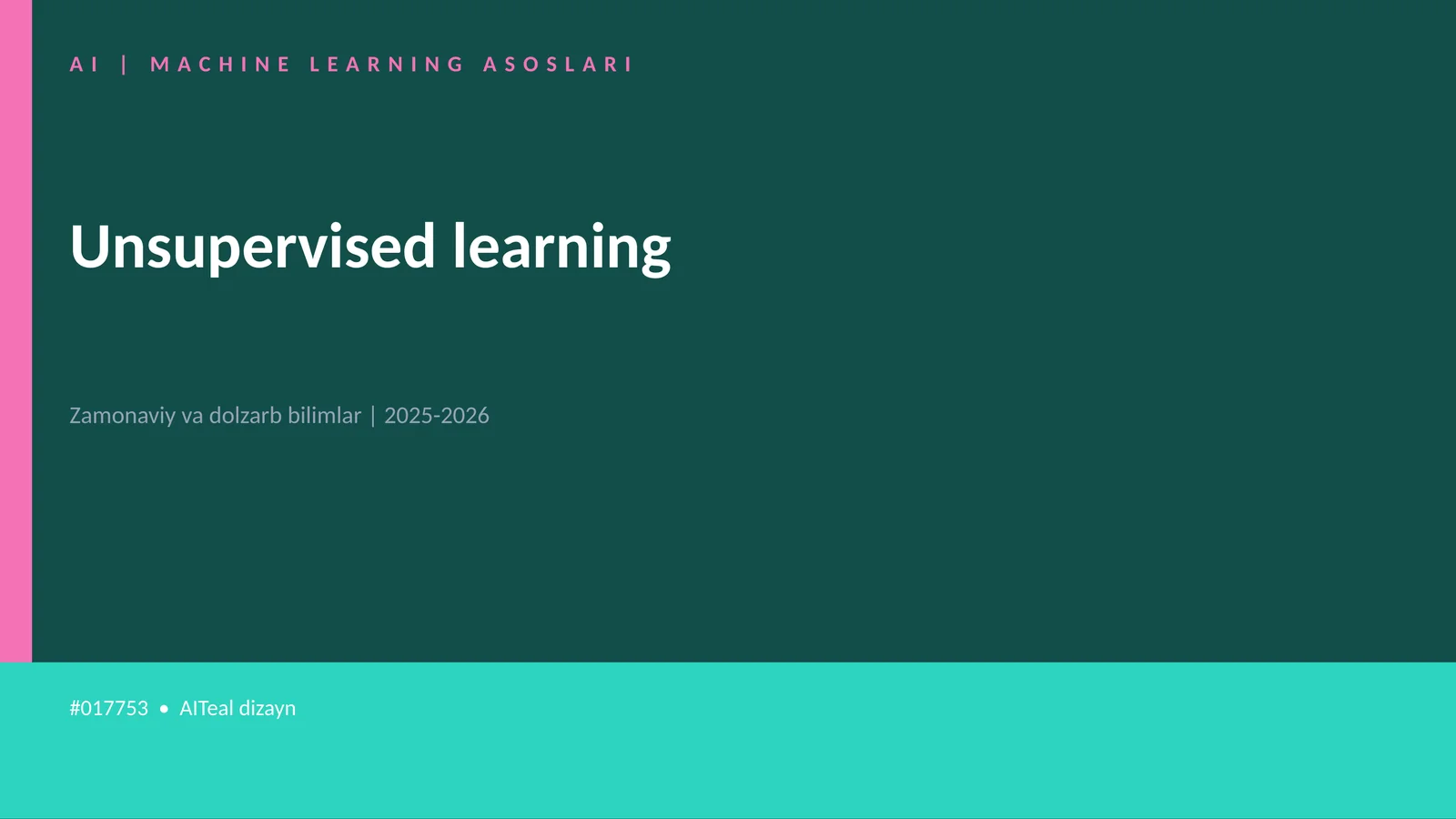 AI | MACHINE LEARNING ASOSLARI

Unsupervised learning

Zamonaviy va dolzarb bilimlar | 2025-2026

#017753 • AITeal dizayn